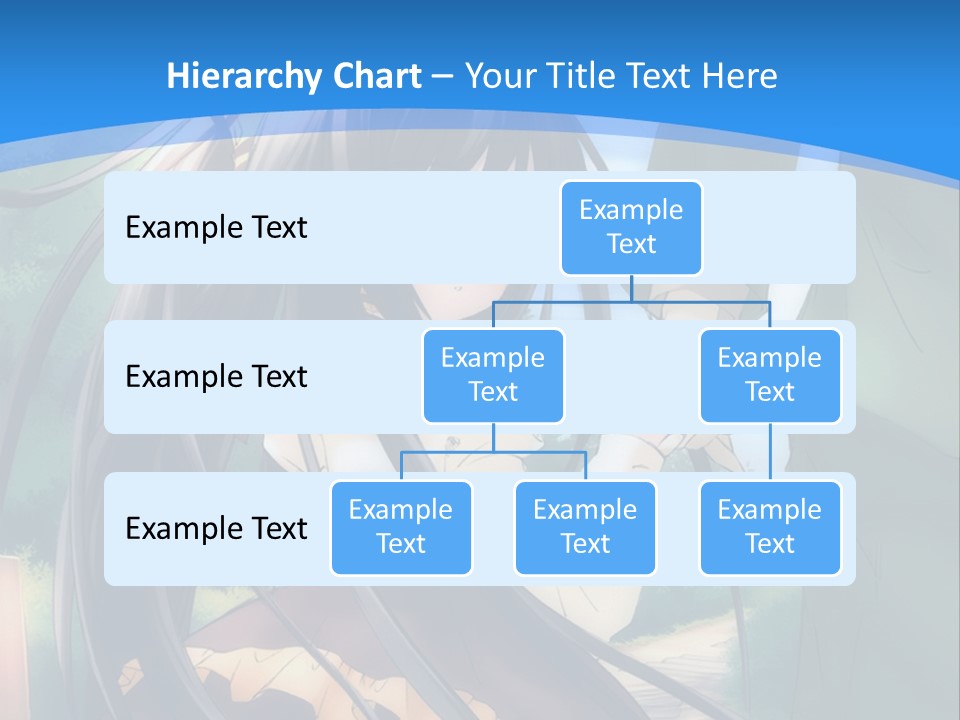 Hierarchy Chart – Your Title Text Here

Example Text

Example Text

Example Text

Example Text

Example Text

Example Text

Example Text

Example Text

Example Text